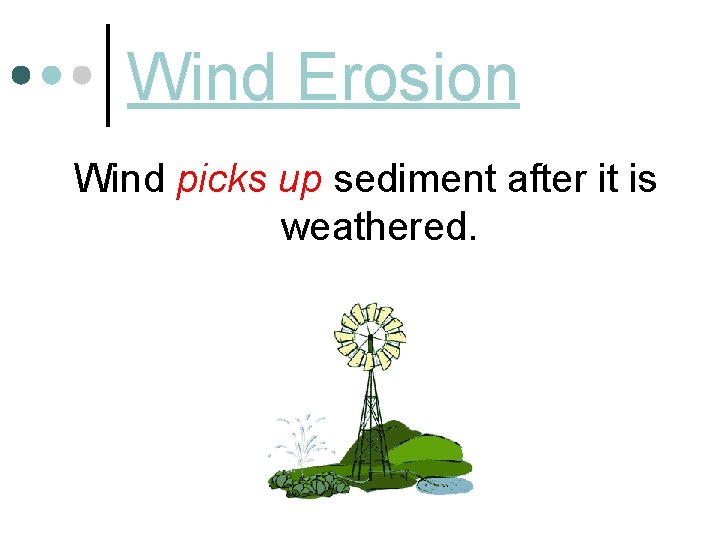 Wind Erosion

Wind picks up sediment after it is weathered.